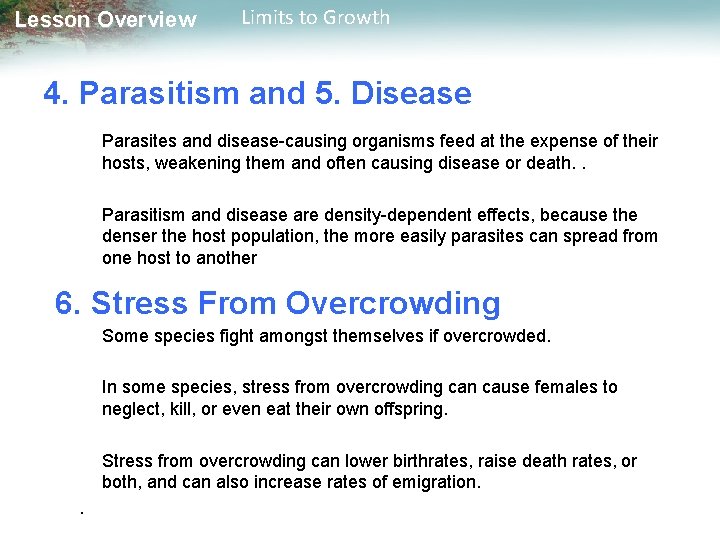 Lesson Overview Limits to Growth

4. Parasitism and 5. Disease

Parasites and disease-causing organisms feed at the expense of their hosts, weakening them and often causing disease or death. .

Parasitism and disease are density-dependent effects, because the denser the host population, the more easily parasites can spread from one host to another

6. Stress From Overcrowding

Some species fight amongst themselves if overcrowded.

In some species, stress from overcrowding can cause females to neglect, kill, or even eat their own offspring.

Stress from overcrowding can lower birthrates, raise death rates, or both, and can also increase rates of emigration.

.